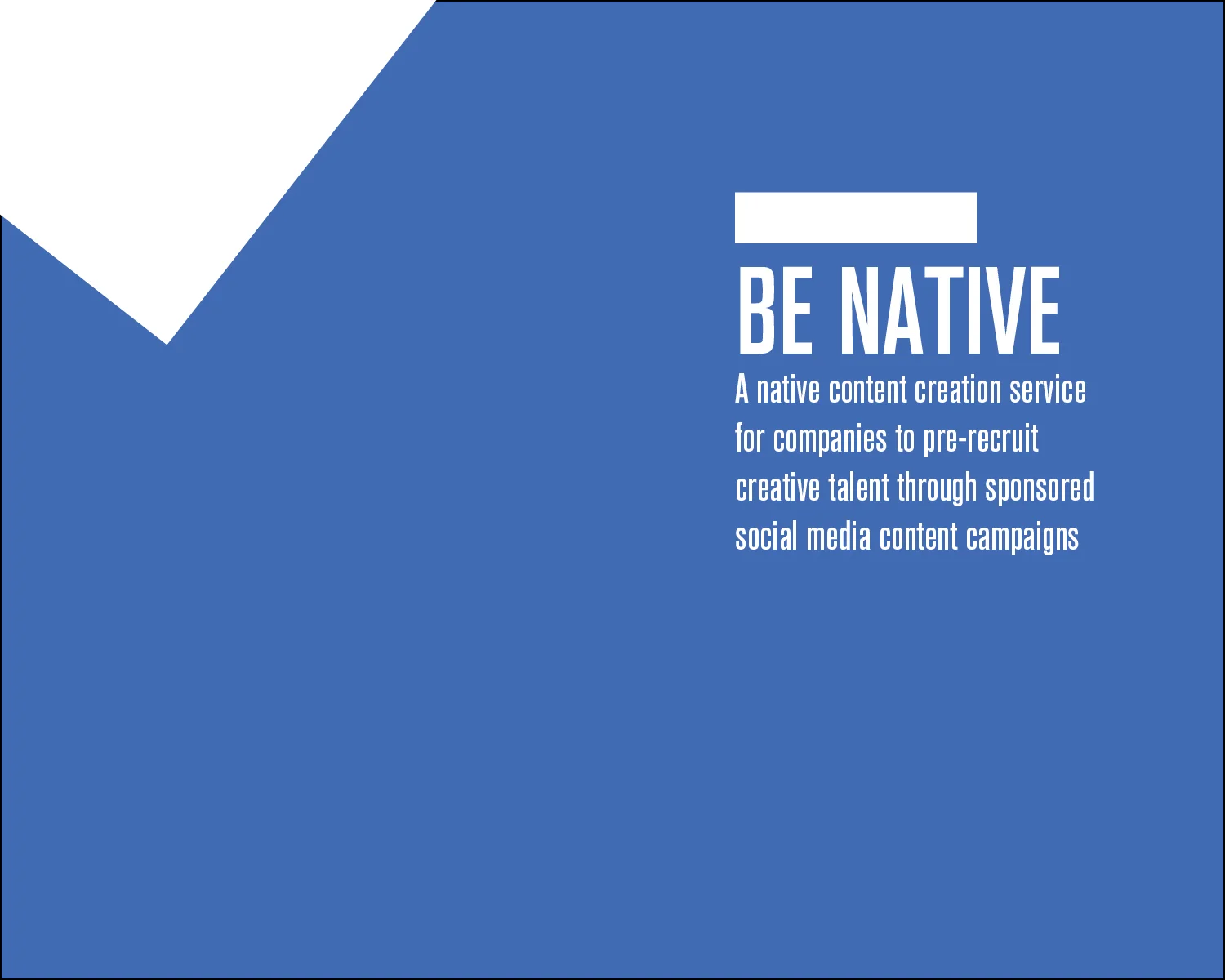 BE NATIVE

A native content creation service for companies to pre-recruit creative talent through sponsored social media content campaigns